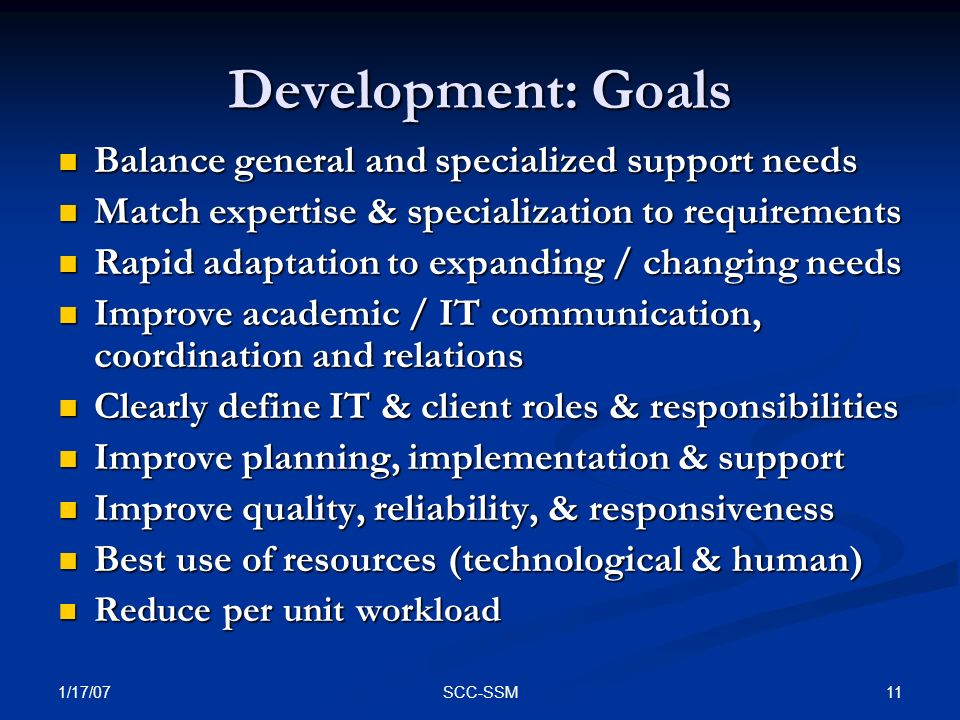 Development: Goals

- Balance general and specialized support needs
- Match expertise & specialization to requirements
- Rapid adaptation to expanding / changing needs
- Improve academic / IT communication, coordination and relations
- Clearly define IT & client roles & responsibilities
- Improve planning, implementation & support
- Improve quality, reliability, & responsiveness
- Best use of resources (technological & human)
- Reduce per unit workload

1/17/07

SCC-SSM

11